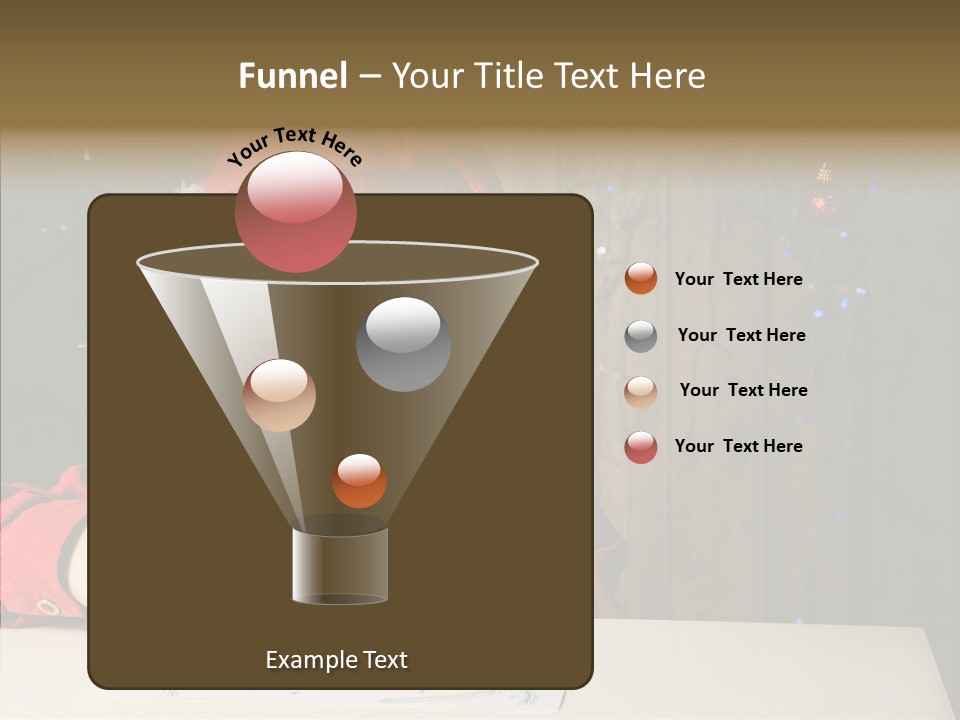 Funnel – Your Title Text Here

Your Text Here

Your Text Here

Your Text Here

Your Text Here

Your Text Here

Example Text